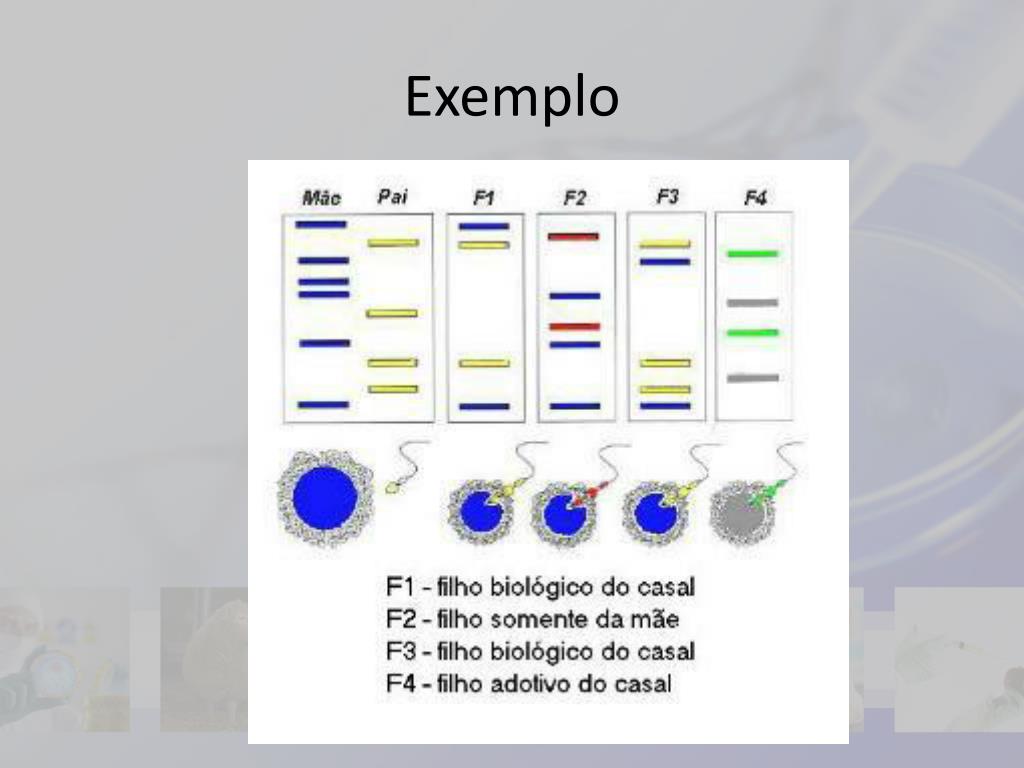 Exemplo

Mãe Pai F1 F2 F3 F4

F1 - filho biológico do casal
F2 - filho somente da mãe
F3 - filho biológico do casal
F4 - filho adotivo do casal